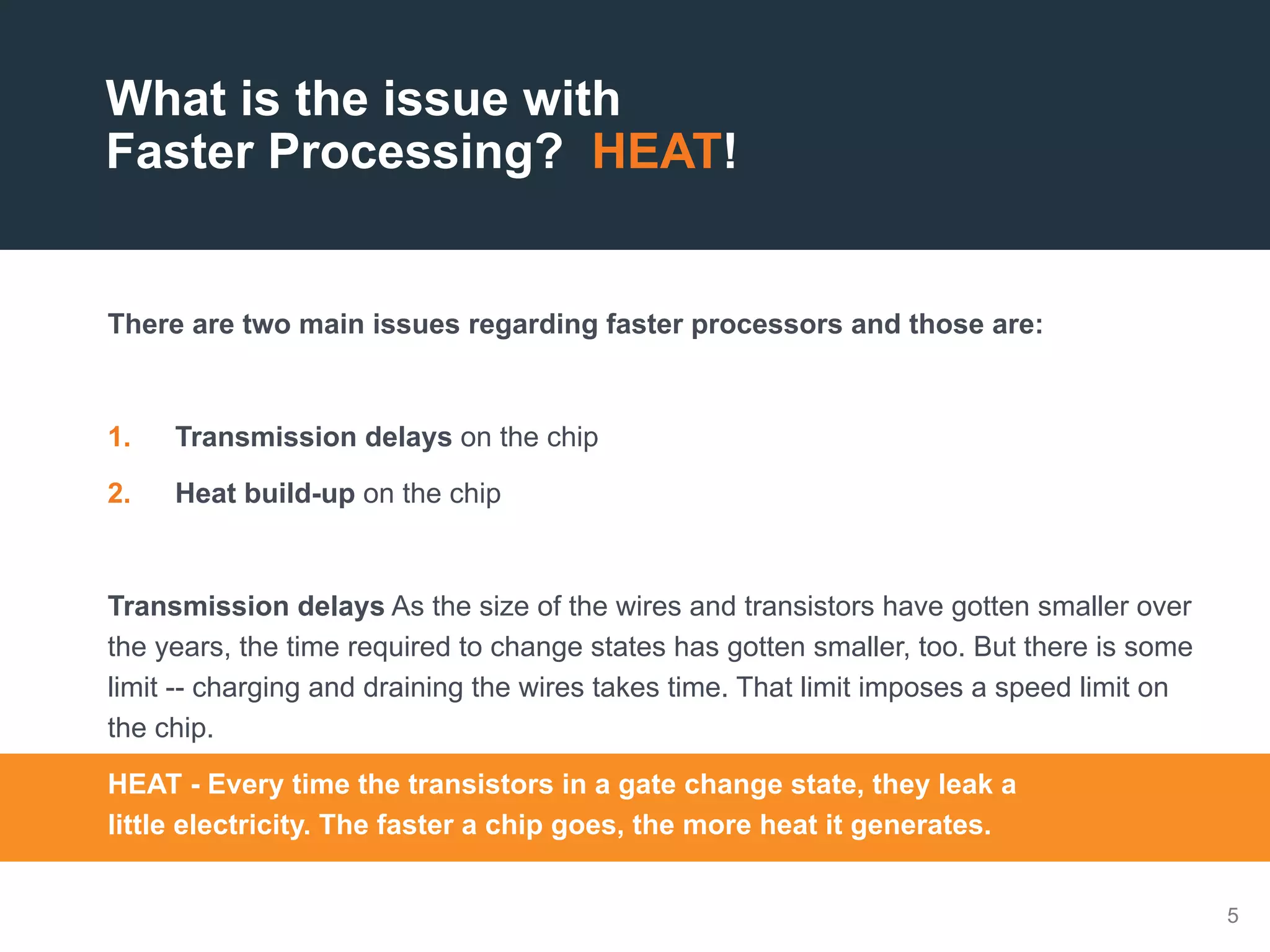 What is the issue with Faster Processing? HEAT!

There are two main issues regarding faster processors and those are:

1. Transmission delays on the chip
2. Heat build-up on the chip

Transmission delays As the size of the wires and transistors have gotten smaller over the years, the time required to change states has gotten smaller, too. But there is some limit -- charging and draining the wires takes time. That limit imposes a speed limit on the chip.

HEAT - Every time the transistors in a gate change state, they leak a little electricity. The faster a chip goes, the more heat it generates.

5